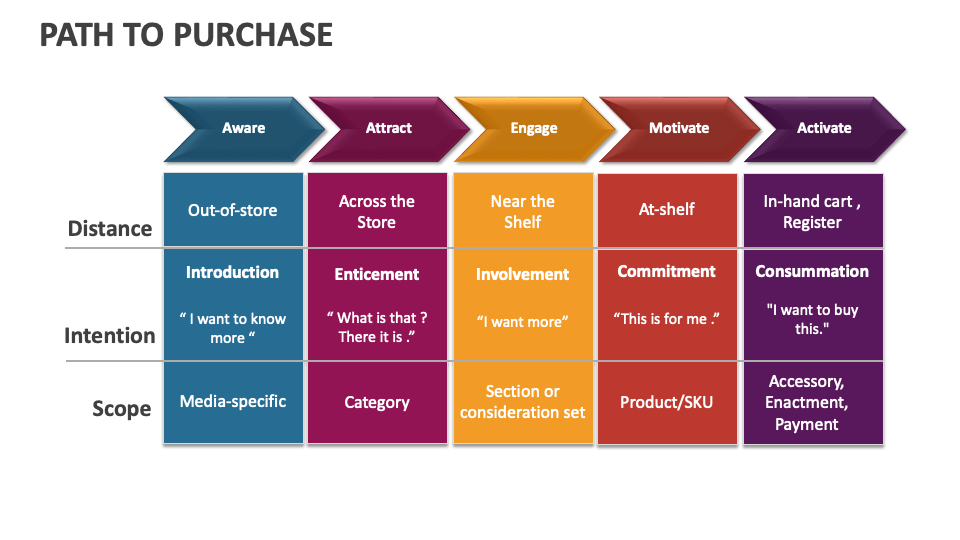 PATH TO PURCHASE

| | Aware | Attract | Engage | Motivate | Activate |
|---|---|---|---|---|---|
| Distance | Out-of-store | Across the Store | Near the Shelf | At-shelf | In-hand cart , Register |
| Intention | Introduction “ I want to know more “ | Enticement “ What is that ? There it is .” | Involvement “I want more” | Commitment “This is for me .” | Consummation "I want to buy this." |
| Scope | Media-specific | Category | Section or consideration set | Product/SKU | Accessory, Enactment, Payment |